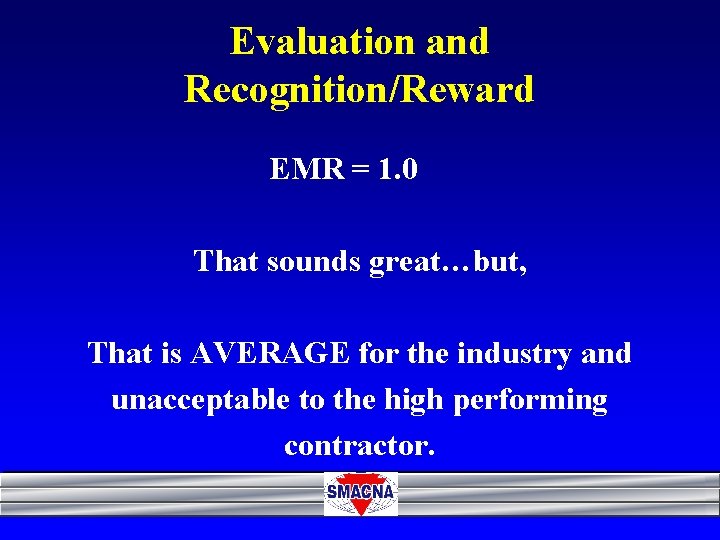 Evaluation and Recognition/Reward

EMR = 1.0

That sounds great…but,

That is AVERAGE for the industry and unacceptable to the high performing contractor.

SMACNA